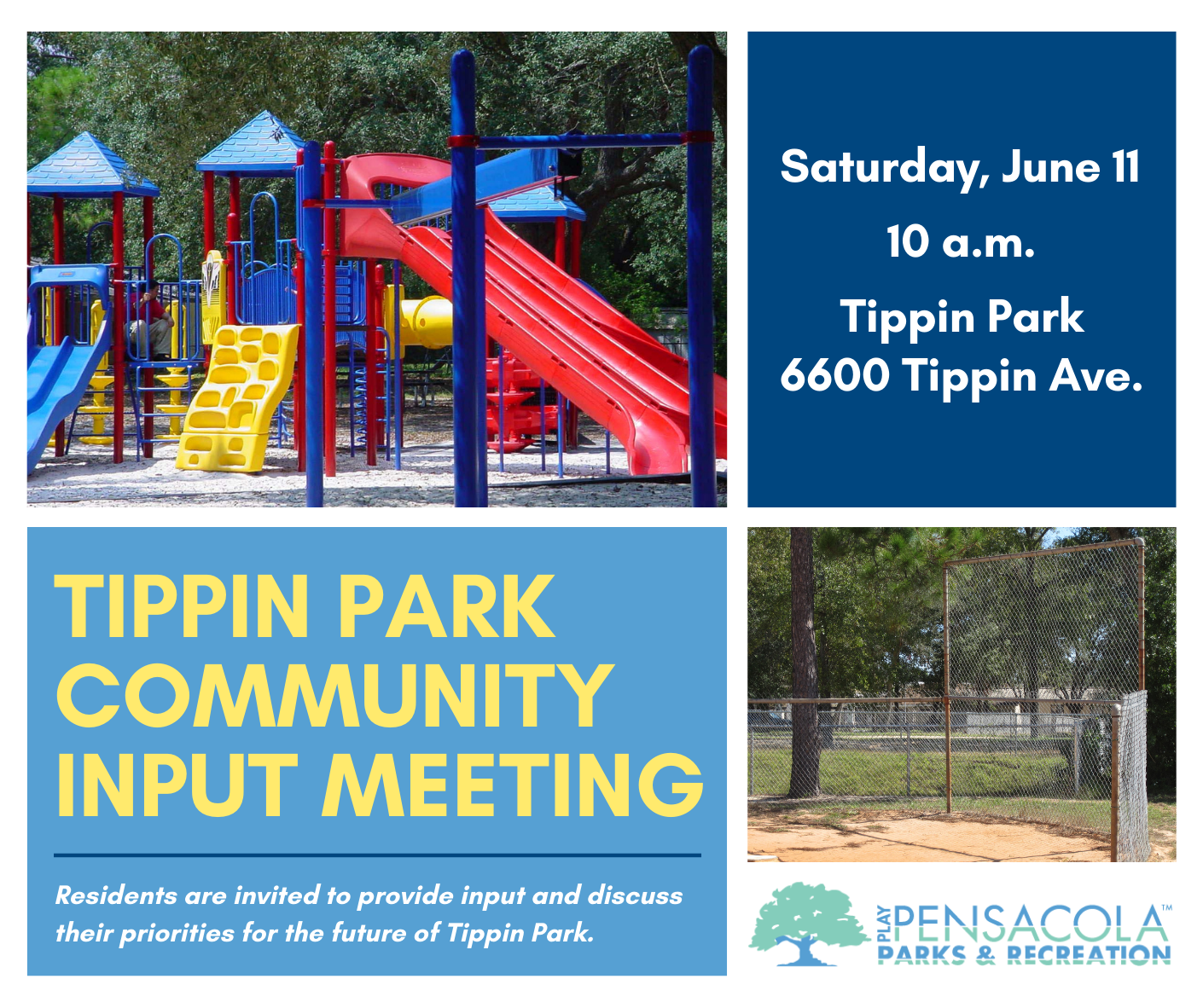 Saturday, June 11
10 a.m.
Tippin Park
6600 Tippin Ave.

TIPPIN PARK COMMUNITY INPUT MEETING

Residents are invited to provide input and discuss their priorities for the future of Tippin Park.

PLAY PENSACOLA™
PARKS & RECREATION